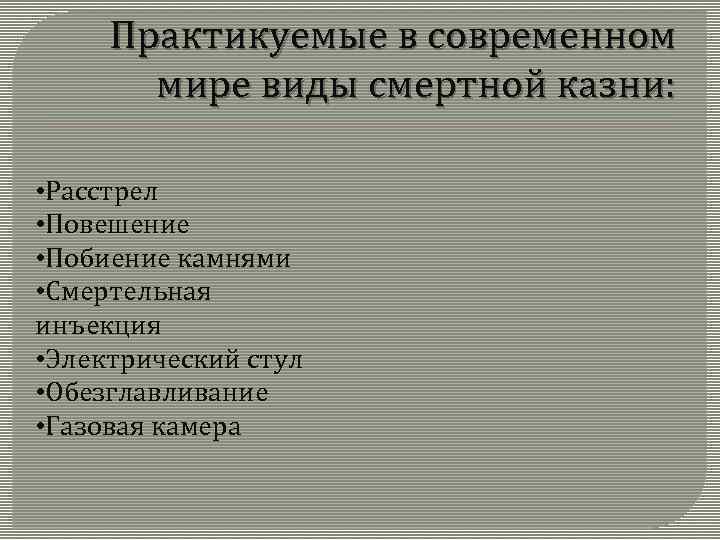 Практикуемые в современном мире виды смертной казни:

•Расстрел
•Повешение
•Побиение камнями
•Смертельная инъекция
•Электрический стул
•Обезглавливание
•Газовая камера